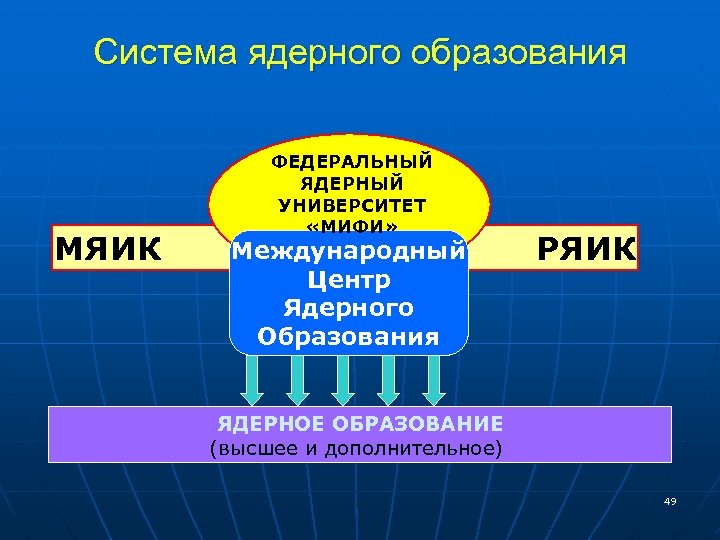 Система ядерного образования

ФЕДЕРАЛЬНЫЙ ЯДЕРНЫЙ УНИВЕРСИТЕТ «МИФИ»

МЯИК

РЯИК

Международный Центр Ядерного Образования

ЯДЕРНОЕ ОБРАЗОВАНИЕ
(высшее и дополнительное)

49